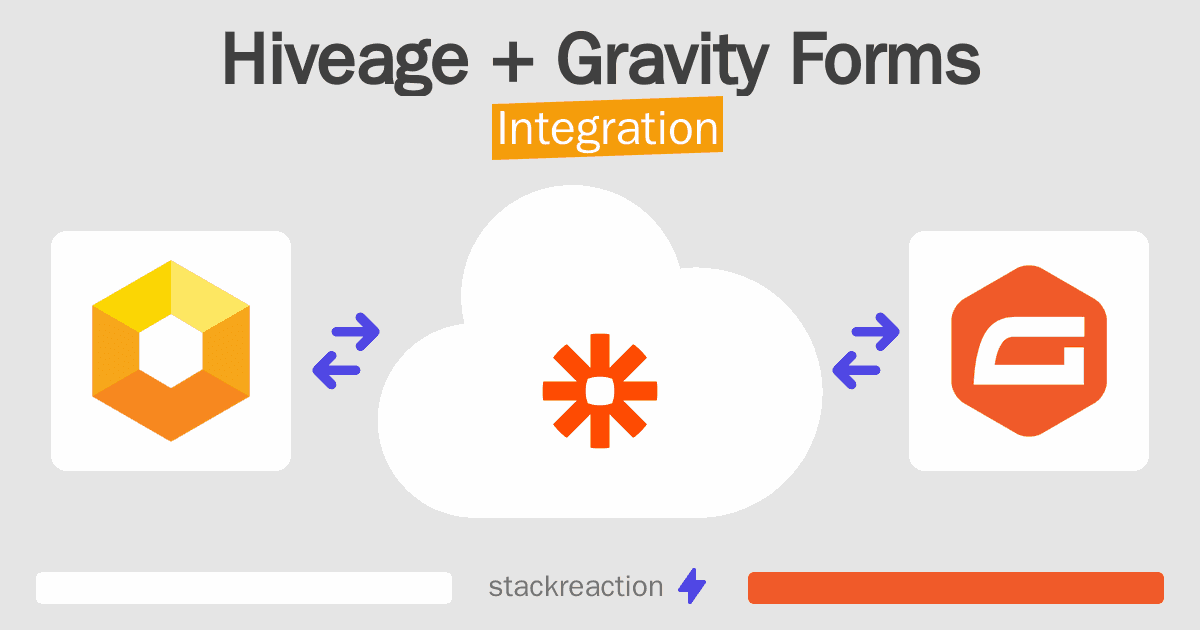 Hiveage + Gravity Forms
Integration

stackreaction